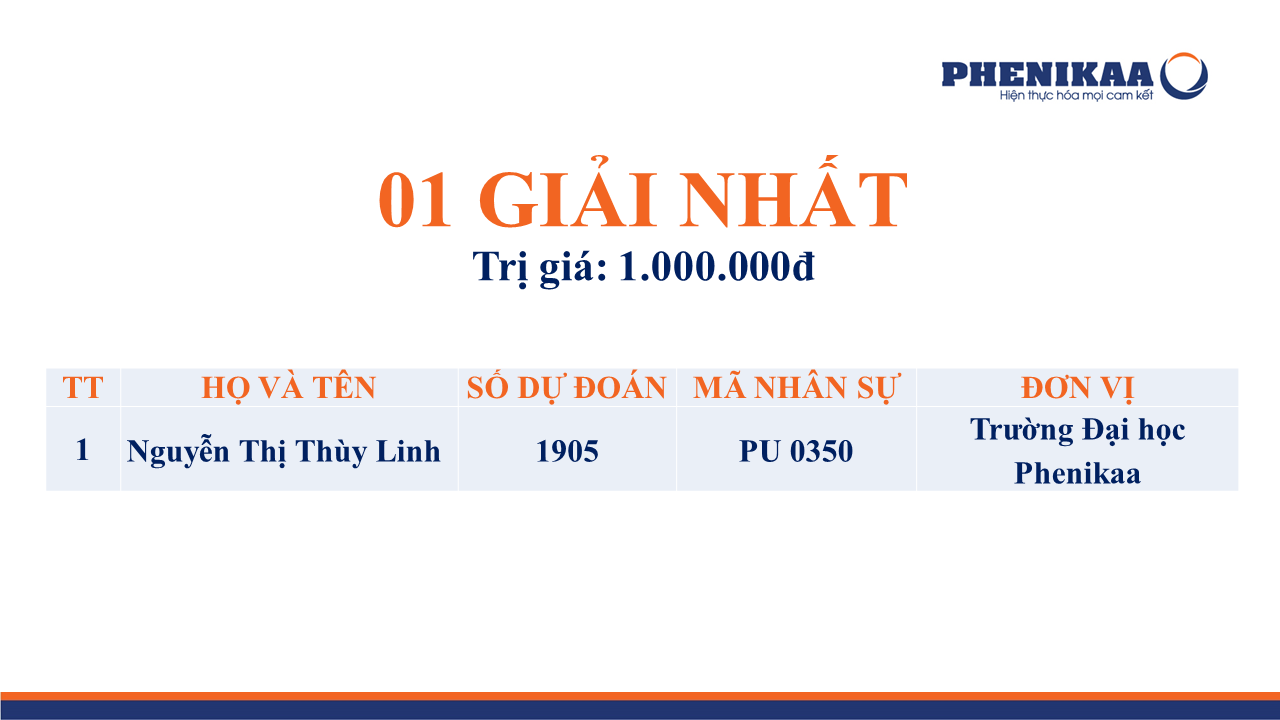 PHENIKAA
Hiện thực hóa mọi cam kết

01 GIẢI NHẤT
Trị giá: 1.000.000đ

| TT | HỌ VÀ TÊN | SỐ DỰ ĐOÁN | MÃ NHÂN SỰ | ĐƠN VỊ |
|---|---|---|---|---|
| 1 | Nguyễn Thị Thùy Linh | 1905 | PU 0350 | Trường Đại học Phenikaa |